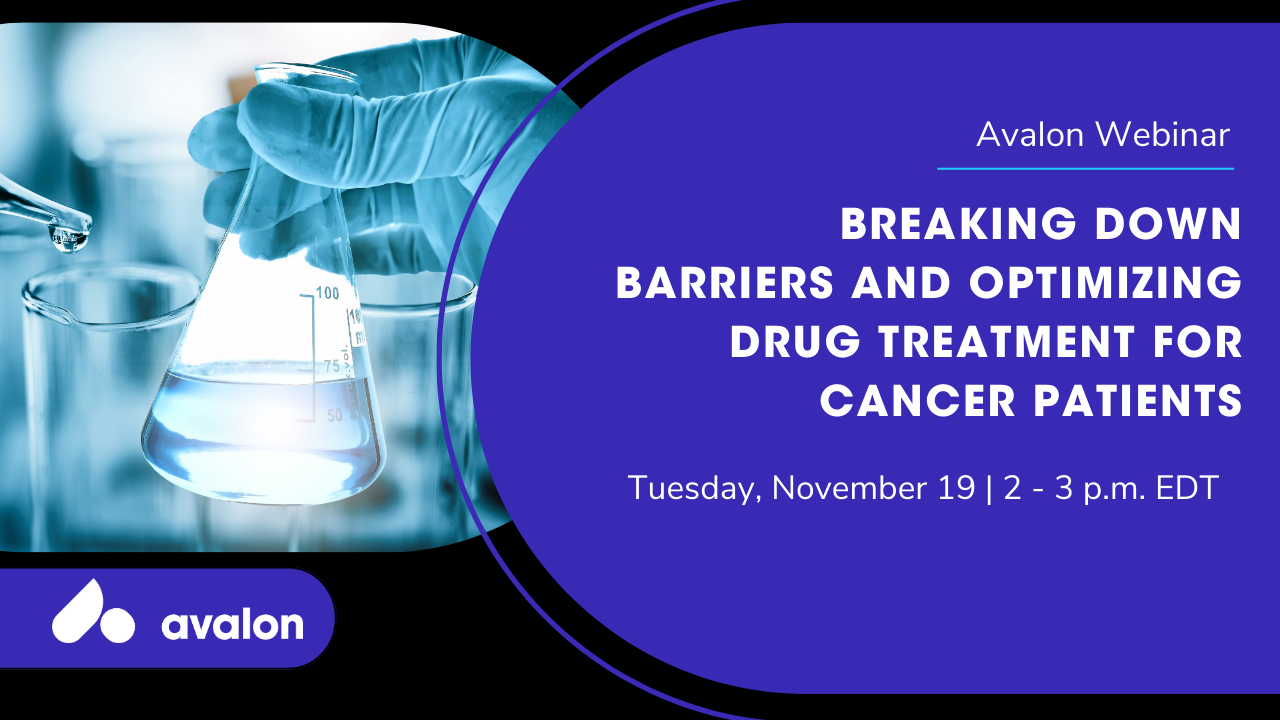 100
75
50

Avalon Webinar

BREAKING DOWN BARRIERS AND OPTIMIZING DRUG TREATMENT FOR CANCER PATIENTS

Tuesday, November 19 | 2 - 3 p.m. EDT

avalon